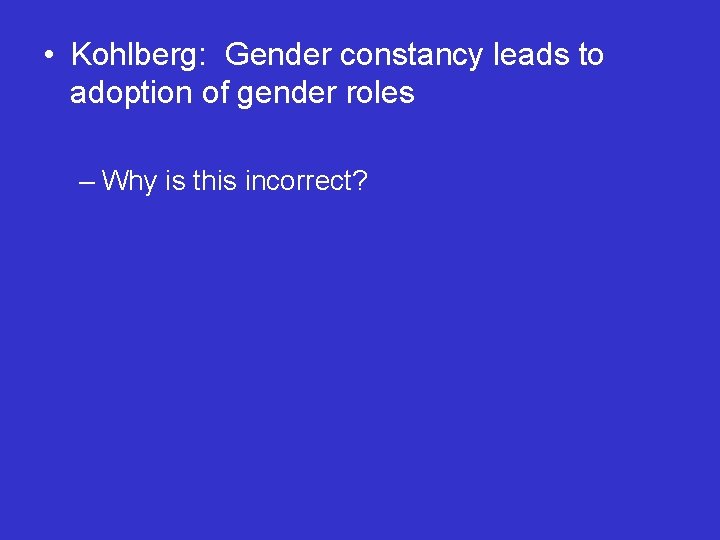 • Kohlberg: Gender constancy leads to adoption of gender roles

– Why is this incorrect?